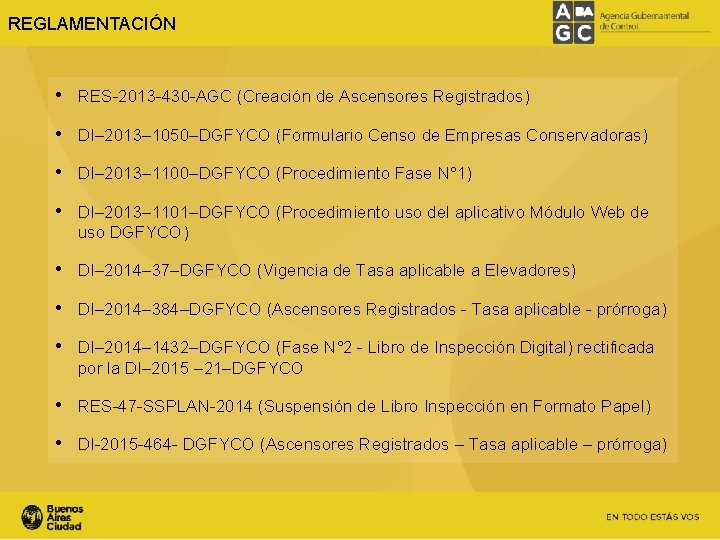 REGLAMENTACIÓN

A BA
G C

Agencia Gubernamental de Control

• RES-2013-430-AGC (Creación de Ascensores Registrados)

• DI–2013–1050–DGFYCO (Formulario Censo de Empresas Conservadoras)

• DI–2013–1100–DGFYCO (Procedimiento Fase N°1)

• DI–2013–1101–DGFYCO (Procedimiento uso del aplicativo Módulo Web de uso DGFYCO)

• DI–2014–37–DGFYCO (Vigencia de Tasa aplicable a Elevadores)

• DI–2014–384–DGFYCO (Ascensores Registrados - Tasa aplicable - prórroga)

• DI–2014–1432–DGFYCO (Fase N°2 - Libro de Inspección Digital) rectificada por la DI–2015 –21–DGFYCO

• RES-47-SSPLAN-2014 (Suspensión de Libro Inspección en Formato Papel)

• DI-2015-464- DGFYCO (Ascensores Registrados – Tasa aplicable – prórroga)

Buenos Aires Ciudad

EN TODO ESTÁS VOS